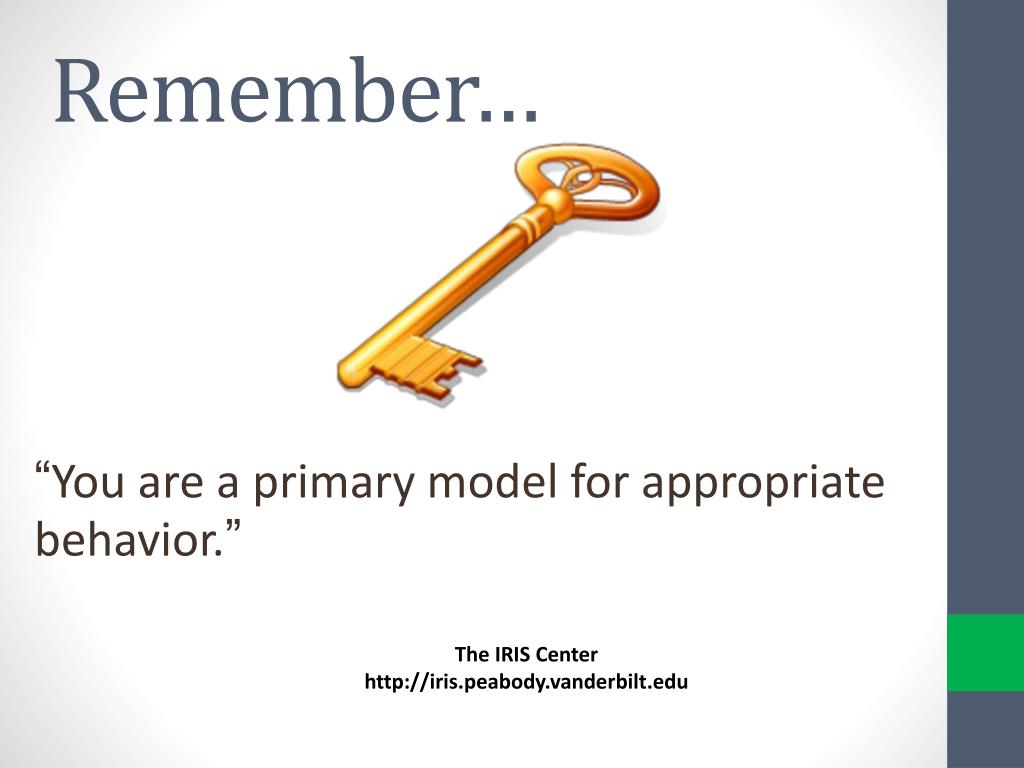 Remember…

“You are a primary model for appropriate behavior.”

The IRIS Center
http://iris.peabody.vanderbilt.edu